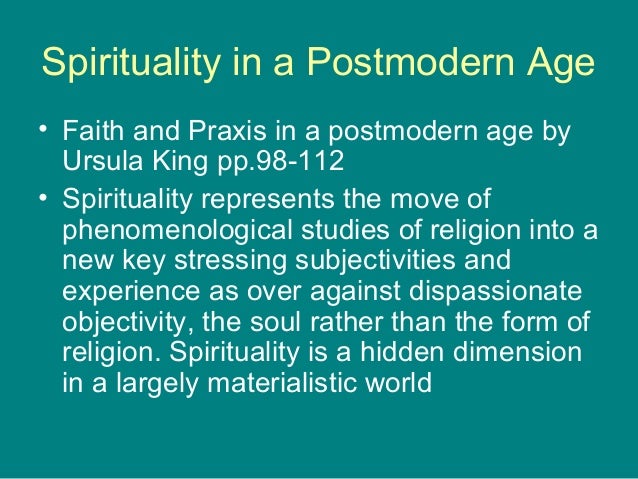 Spirituality in a Postmodern Age

• Faith and Praxis in a postmodern age by Ursula King pp.98-112

• Spirituality represents the move of phenomenological studies of religion into a new key stressing subjectivities and experience as over against dispassionate objectivity, the soul rather than the form of religion. Spirituality is a hidden dimension in a largely materialistic world